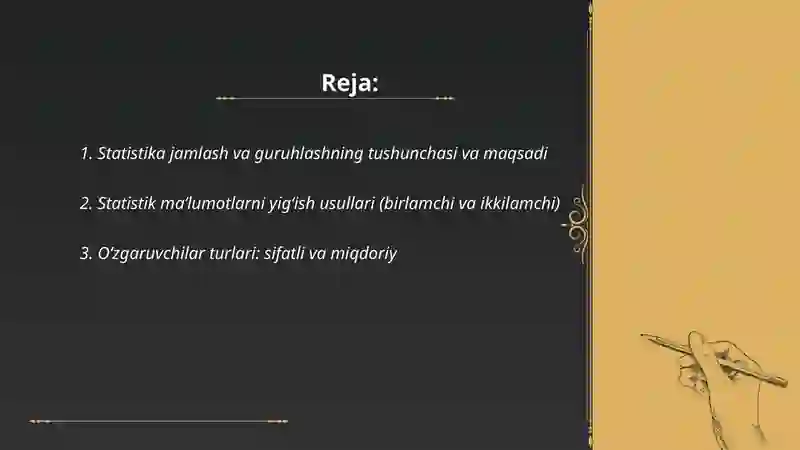 Reja:

1. Statistika jamlash va guruhlashning tushunchasi va maqsadi

2. Statistik ma'lumotlarni yig'ish usullari (birlamchi va ikkilamchi)

3. O'zgaruvchilar turlari: sifatli va miqdoriy